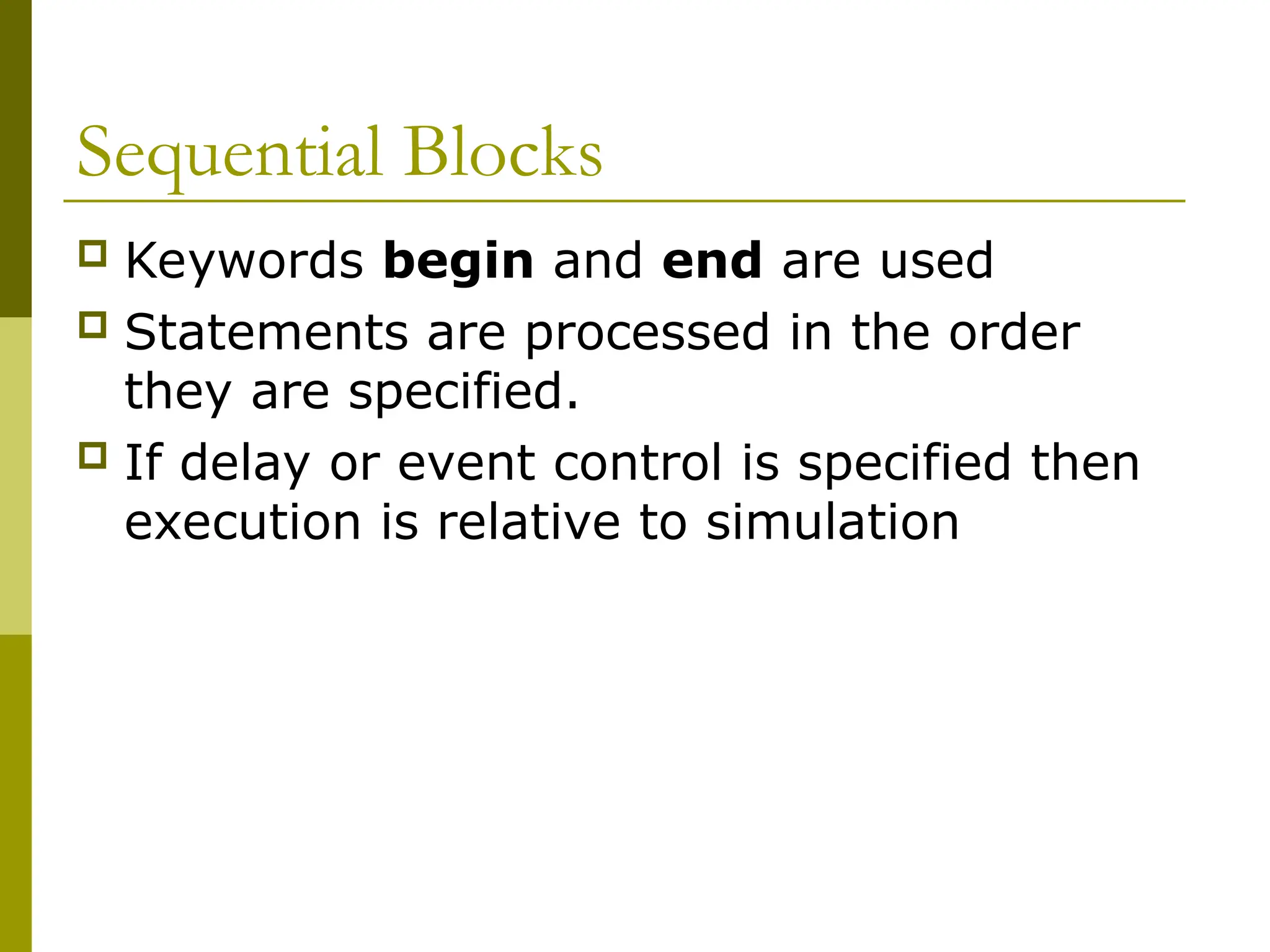 Sequential Blocks

Keywords begin and end are used

Statements are processed in the order they are specified.

If delay or event control is specified then execution is relative to simulation